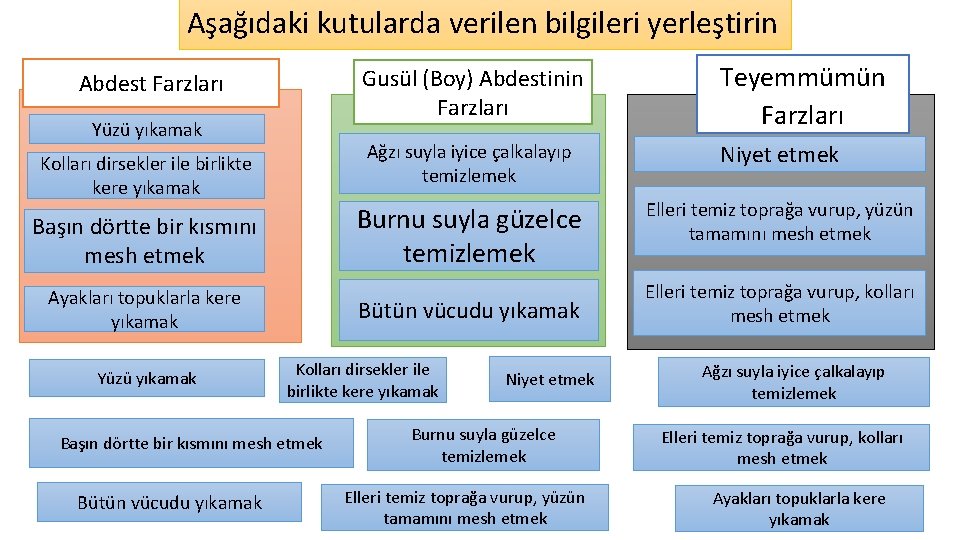 Aşağıdaki kutularda verilen bilgileri yerleştirin

Abdest Farzları

Yüzü yıkamak

Kolları dirsekler ile birlikte kere yıkamak

Başın dörtte bir kısmını mesh etmek

Ayakları topuklarla kere yıkamak

Gusül (Boy) Abdestinin Farzları

Ağzı suyla iyice çalkalayıp temizlemek

Burnu suyla güzelce temizlemek

Bütün vücudu yıkamak

Teyemmümün Farzları

Niyet etmek

Elleri temiz toprağa vurup, yüzün tamamını mesh etmek

Elleri temiz toprağa vurup, kolları mesh etmek

Yüzü yıkamak

Kolları dirsekler ile birlikte kere yıkamak

Niyet etmek

Ağzı suyla iyice çalkalayıp temizlemek

Başın dörtte bir kısmını mesh etmek

Burnu suyla güzelce temizlemek

Elleri temiz toprağa vurup, kolları mesh etmek

Bütün vücudu yıkamak

Elleri temiz toprağa vurup, yüzün tamamını mesh etmek

Ayakları topuklarla kere yıkamak